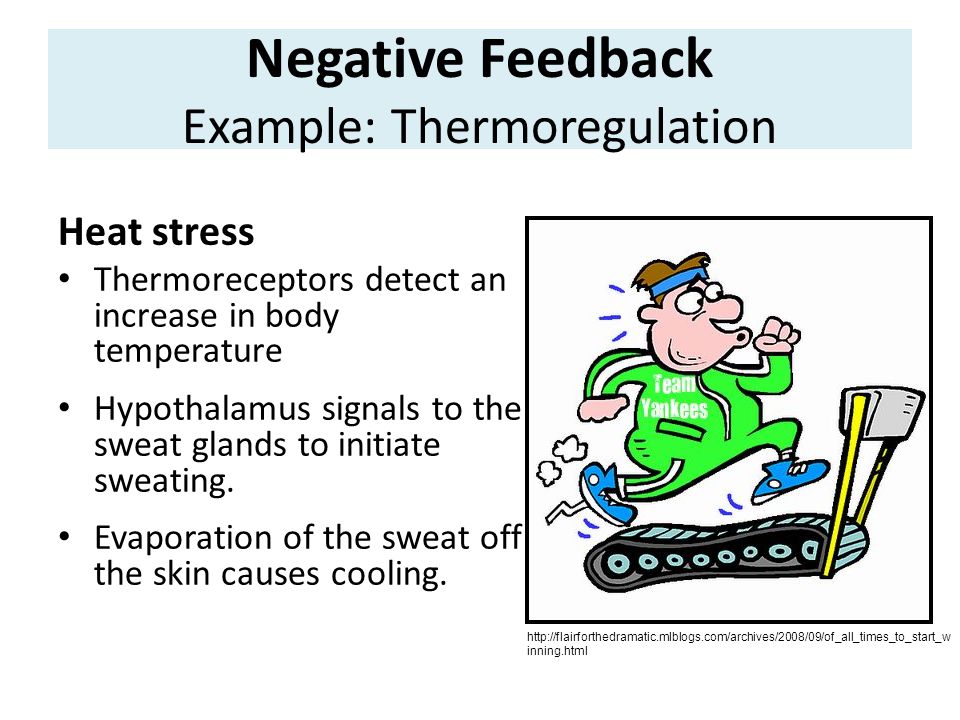 Negative Feedback
Example: Thermoregulation

Heat stress
• Thermoreceptors detect an increase in body temperature
• Hypothalamus signals to the sweat glands to initiate sweating.
• Evaporation of the sweat off the skin causes cooling.

Team Yankees

http://flairforthedramatic.mlblogs.com/archives/2008/09/of_all_times_to_start_winning.html